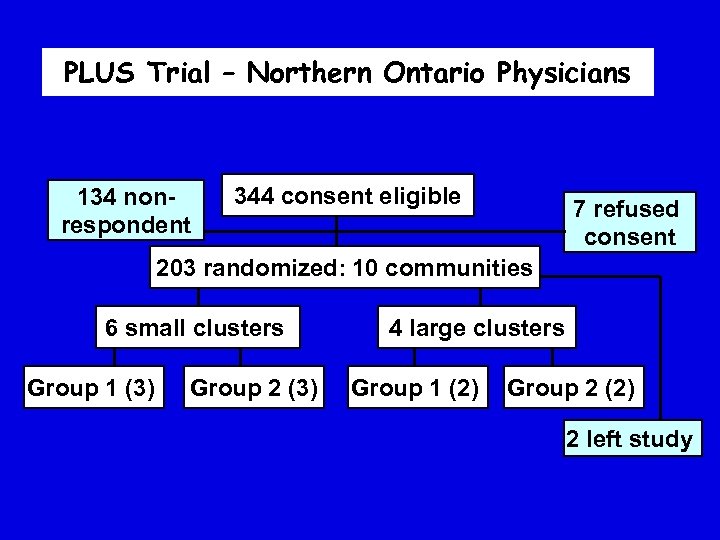 PLUS Trial – Northern Ontario Physicians

134 non-respondent

344 consent eligible

7 refused consent

203 randomized: 10 communities

6 small clusters

4 large clusters

Group 1 (3)

Group 2 (3)

Group 1 (2)

Group 2 (2)

2 left study